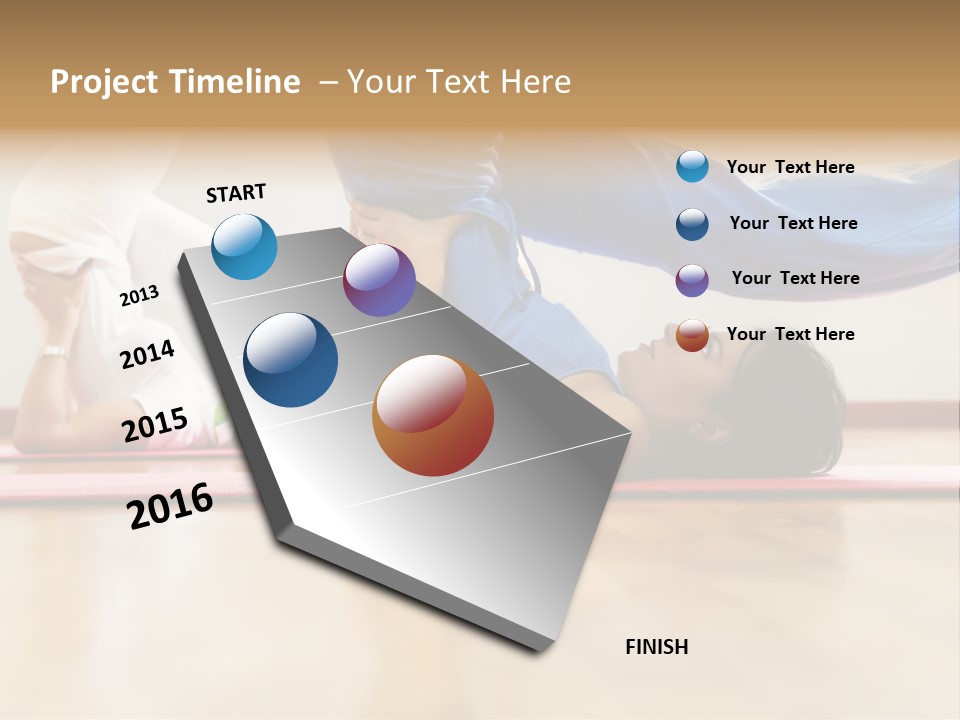 Project Timeline – Your Text Here

START

2013

2014

2015

2016

FINISH

Your Text Here

Your Text Here

Your Text Here

Your Text Here